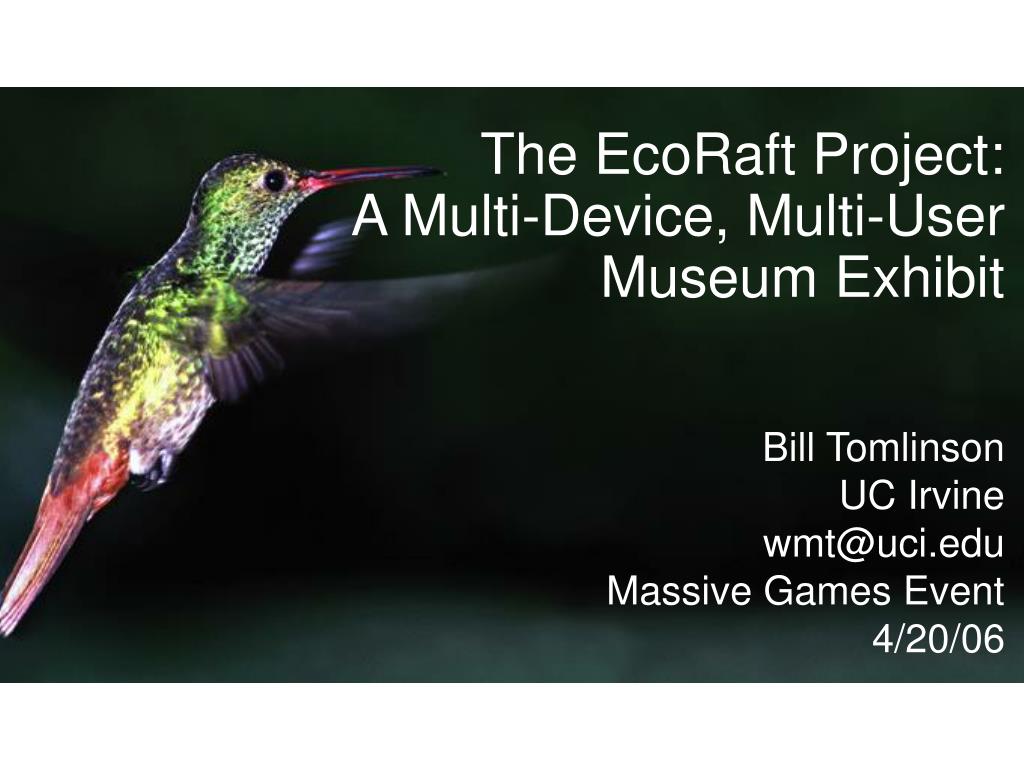 The EcoRaft Project:
A Multi-Device, Multi-User Museum Exhibit

Bill Tomlinson
UC Irvine
wmt@uci.edu
Massive Games Event
4/20/06